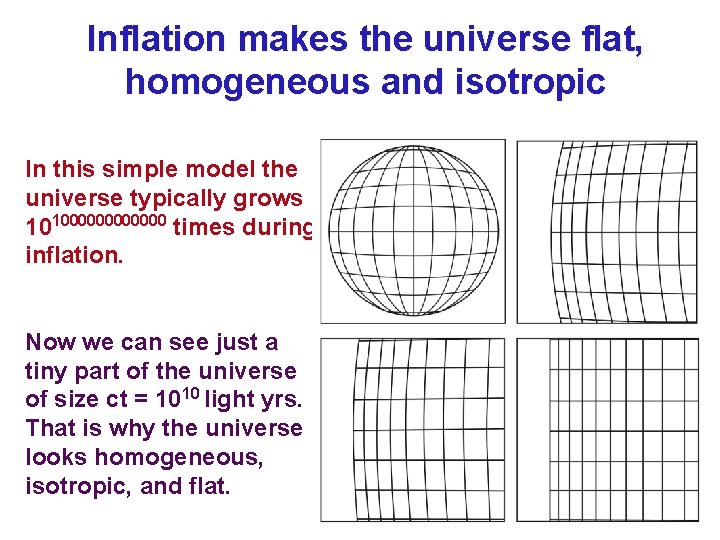 Inflation makes the universe flat, homogeneous and isotropic

In this simple model the universe typically grows $10^{1000000000000}$ times during inflation.

Now we can see just a tiny part of the universe of size ct = $10^{10}$ light yrs. That is why the universe looks homogeneous, isotropic, and flat.